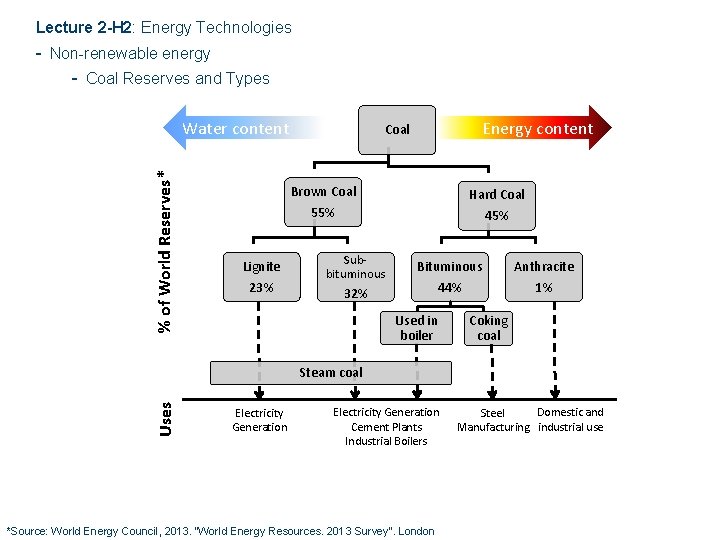 Lecture 2-H2: Energy Technologies
- Non-renewable energy
- Coal Reserves and Types

Water content
Coal
Energy content

% of World Reserves*

Brown Coal
55%

Hard Coal
45%

Lignite
23%

Sub-bituminous
32%

Bituminous
44%

Anthracite
1%

Used in boiler

Coking coal

Steam coal

Uses

Electricity Generation

Electricity Generation
Cement Plants
Industrial Boilers

Steel Manufacturing

Domestic and industrial use

*Source: World Energy Council, 2013. "World Energy Resources. 2013 Survey". London